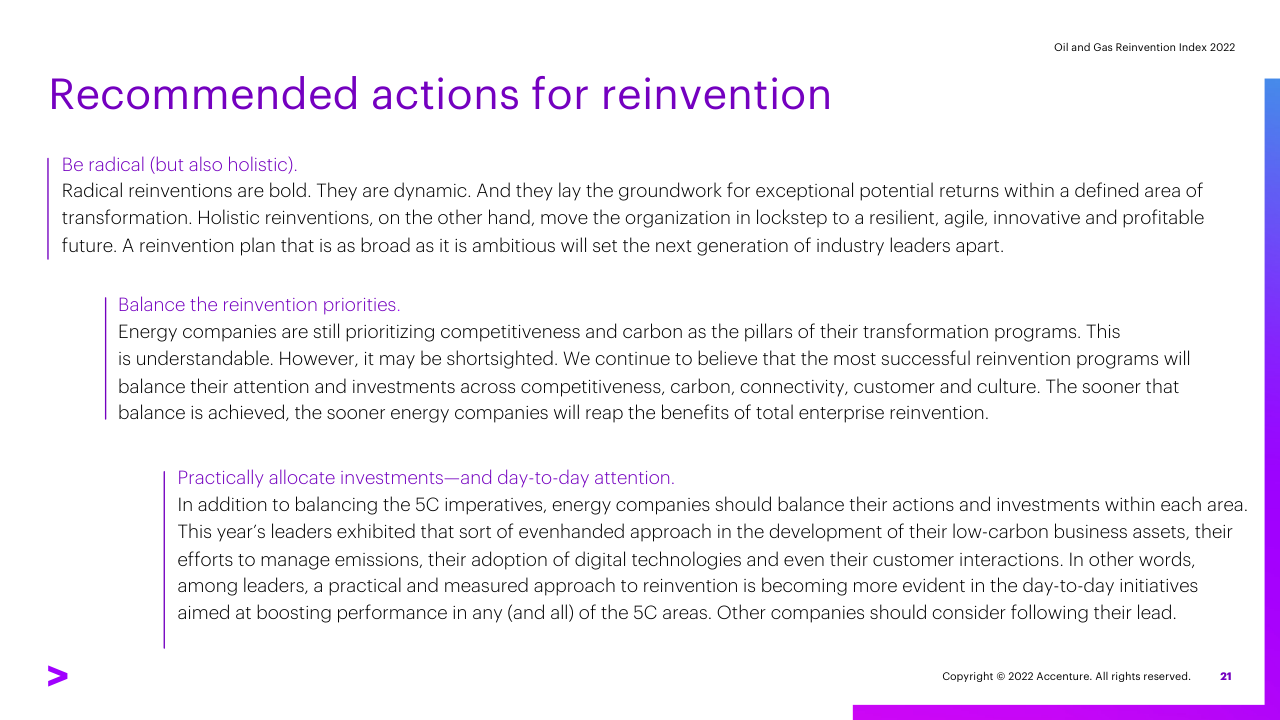 Oil and Gas Reinvention Index 2022

Recommended actions for reinvention

Be radical (but also holistic).
Radical reinventions are bold. They are dynamic. And they lay the groundwork for exceptional potential returns within a defined area of transformation. Holistic reinventions, on the other hand, move the organization in lockstep to a resilient, agile, innovative and profitable future. A reinvention plan that is as broad as it is ambitious will set the next generation of industry leaders apart.

Balance the reinvention priorities.
Energy companies are still prioritizing competitiveness and carbon as the pillars of their transformation programs. This is understandable. However, it may be shortsighted. We continue to believe that the most successful reinvention programs will balance their attention and investments across competitiveness, carbon, connectivity, customer and culture. The sooner that balance is achieved, the sooner energy companies will reap the benefits of total enterprise reinvention.

Practically allocate investments—and day-to-day attention.
In addition to balancing the 5C imperatives, energy companies should balance their actions and investments within each area. This year's leaders exhibited that sort of evenhanded approach in the development of their low-carbon business assets, their efforts to manage emissions, their adoption of digital technologies and even their customer interactions. In other words, among leaders, a practical and measured approach to reinvention is becoming more evident in the day-to-day initiatives aimed at boosting performance in any (and all) of the 5C areas. Other companies should consider following their lead.

Copyright © 2022 Accenture. All rights reserved. 21